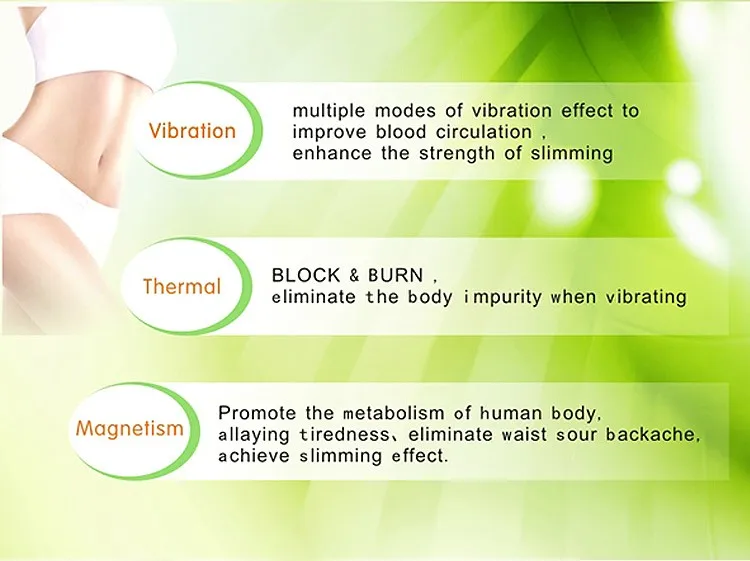 Vibration

multiple modes of vibration effect to improve blood circulation , enhance the strength of slimming

Thermal

BLOCK & BURN , eliminate the body impurity when vibrating

Magnetism

Promote the metabolism of human body, allaying tiredness、eliminate waist sour backache, achieve slimming effect.